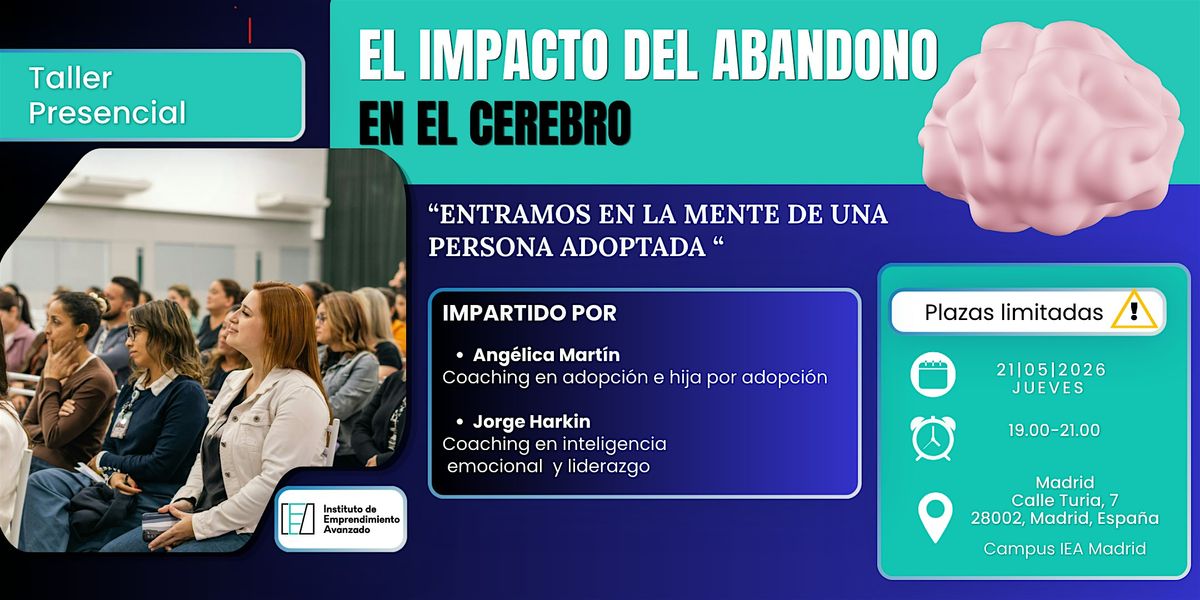 Taller Presencial

EL IMPACTO DEL ABANDONO
EN EL CEREBRO

“ENTRAMOS EN LA MENTE DE UNA PERSONA ADOPTADA “

IMPARTIDO POR

• Angélica Martín
Coaching en adopción e hija por adopción

• Jorge Harkin
Coaching en inteligencia emocional y liderazgo

Instituto de Emprendimiento Avanzado

Plazas limitadas

21|05|2026
JUEVES

19.00-21.00

Madrid
Calle Turia, 7
28002, Madrid, España

Campus IEA Madrid